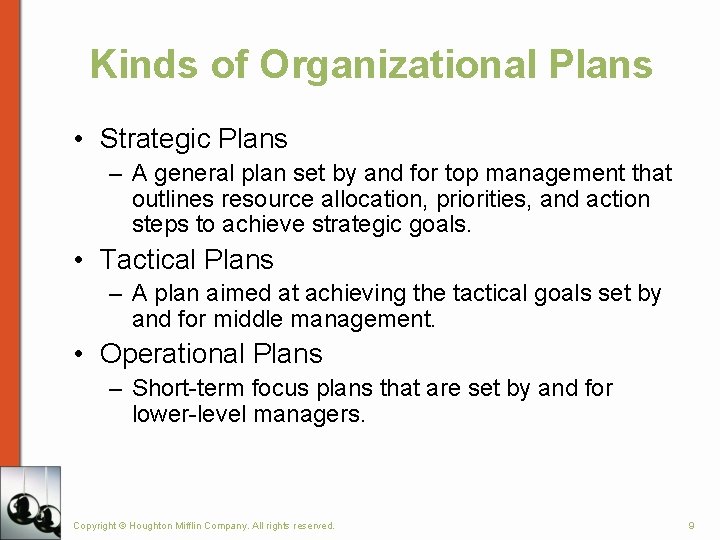 Kinds of Organizational Plans

• Strategic Plans
– A general plan set by and for top management that outlines resource allocation, priorities, and action steps to achieve strategic goals.

• Tactical Plans
– A plan aimed at achieving the tactical goals set by and for middle management.

• Operational Plans
– Short-term focus plans that are set by and for lower-level managers.

Copyright © Houghton Mifflin Company. All rights reserved.

9